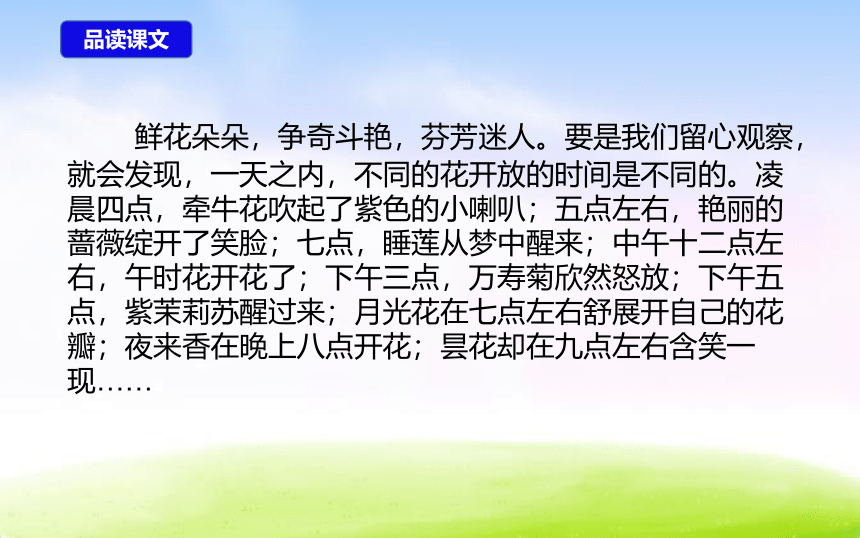 品读课文

鲜花朵朵，争奇斗艳，芬芳迷人。要是我们留心观察，就会发现，一天之内，不同的花开放的时间是不同的。凌晨四点，牵牛花吹起了紫色的小喇叭；五点左右，艳丽的蔷薇绽开了笑脸；七点，睡莲从梦中醒来；中午十二点左右，午时花开花了；下午三点，万寿菊欣然怒放；下午五点，紫茉莉苏醒过来；月光花在七点左右舒展开自己的花瓣；夜来香在晚上八点开花；昙花却在九点左右含笑一现……